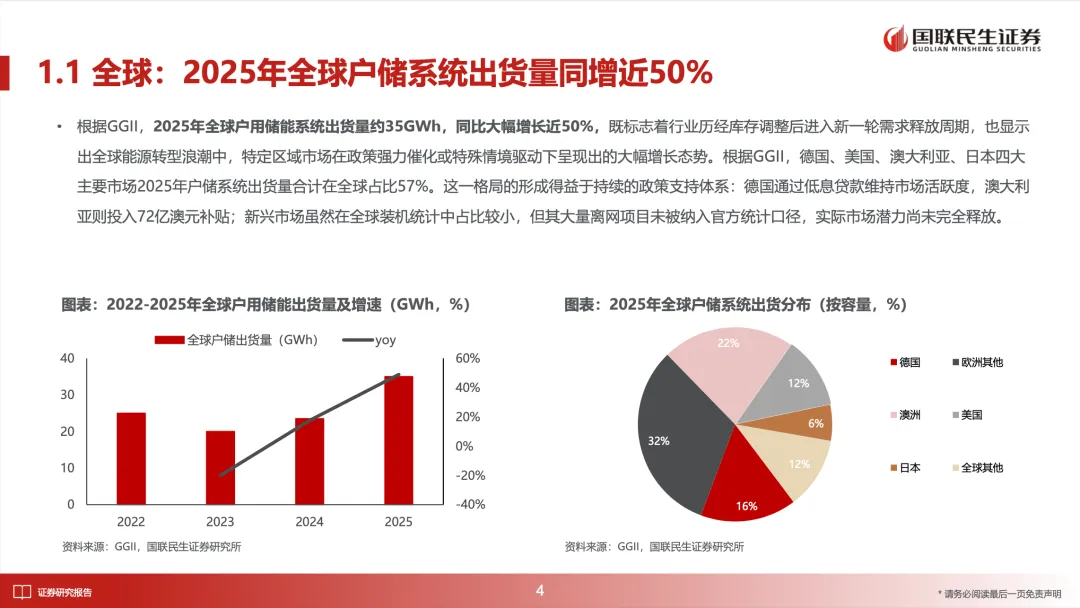 国联民生证券
GUOLIAN MINSHENG SECURITIES

1.1 全球：2025年全球户储系统出货量同增近50%

• 根据GGII，2025年全球户用储能系统出货量约35GWh，同比大幅增长近50%，既标志着行业历经库存调整后进入新一轮需求释放周期，也显示出全球能源转型浪潮中，特定区域市场在政策强力催化或特殊情境驱动下呈现出的大幅增长态势。根据GGII，德国、美国、澳大利亚、日本四大主要市场2025年户储系统出货量合计在全球占比57%。这一格局的形成得益于持续的政策支持体系：德国通过低息贷款维持市场活跃度，澳大利亚则投入72亿澳元补贴；新兴市场虽然在全球装机统计中占比较小，但其大量离网项目未被纳入官方统计口径，实际市场潜力尚未完全释放。

图表：2022-2025年全球户用储能出货量及增速（GWh，%）

全球户储出货量（GWh） yoy

40
30
20
10
0

60%
40%
20%
0%
-20%
-40%

2022 2023 2024 2025

资料来源：GGII，国联民生证券研究所

图表：2025年全球户储系统出货分布（按容量，%）

22%
12%
6%
12%
16%
32%

德国 欧洲其他
澳洲 美国
日本 全球其他

资料来源：GGII，国联民生证券研究所

证券研究报告

4

* 请务必阅读最后一页免责声明